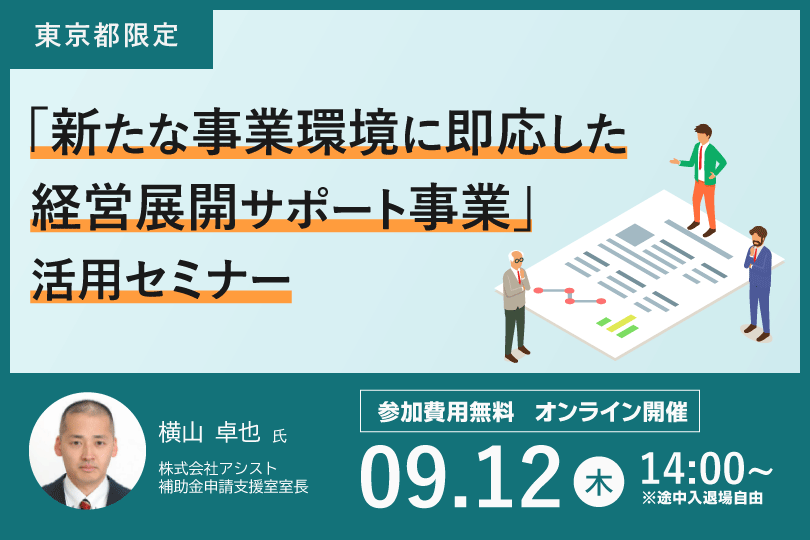 東京都限定

「新たな事業環境に即応した経営展開サポート事業」活用セミナー

横山 卓也 氏

株式会社アシスト
補助金申請支援室室長

参加費用無料　オンライン開催

09.12 木 14:00～
※途中入退場自由